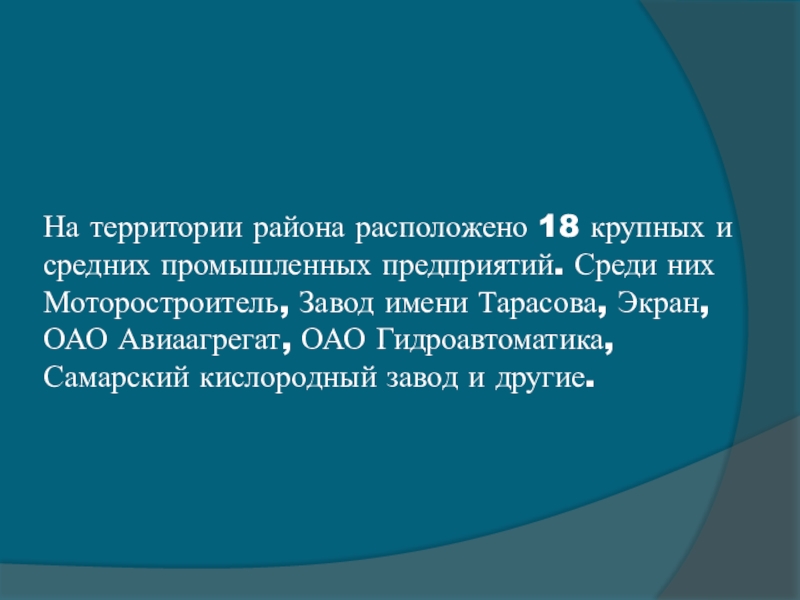 На территории района расположено 18 крупных и средних промышленных предприятий. Среди них Моторостроитель, Завод имени Тарасова, Экран, ОАО Авиаагрегат, ОАО Гидроавтоматика, Самарский кислородный завод и другие.